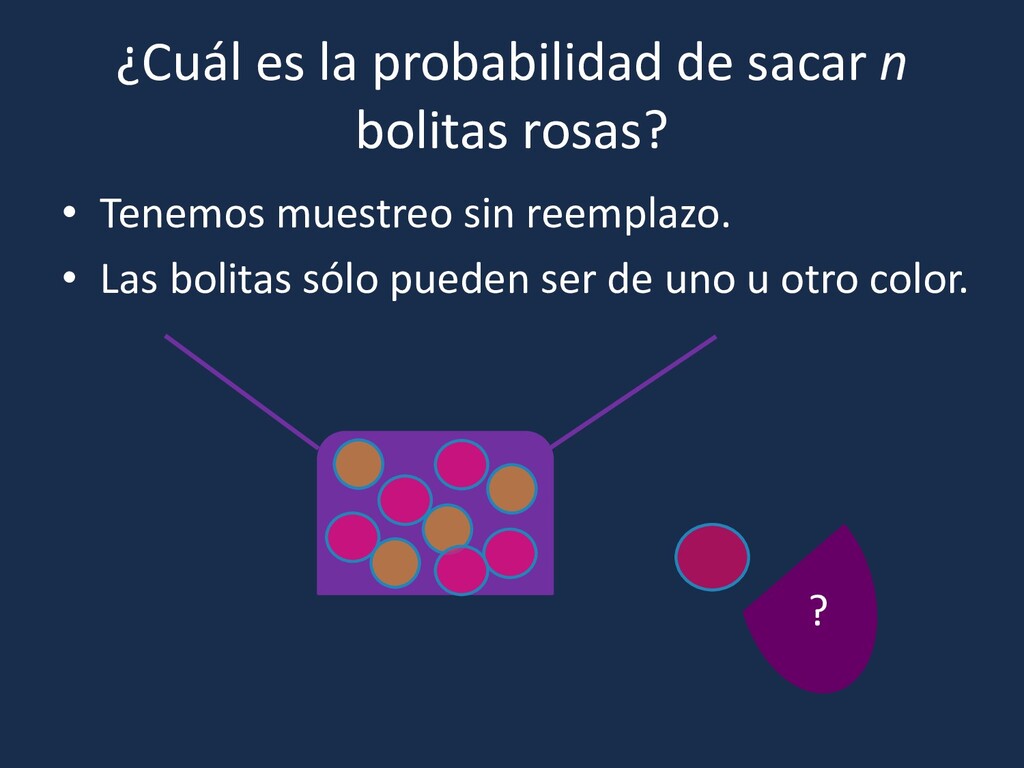 ¿Cuál es la probabilidad de sacar $n$ bolitas rosas?

• Tenemos muestreo sin reemplazo.
• Las bolitas sólo pueden ser de uno u otro color.

?